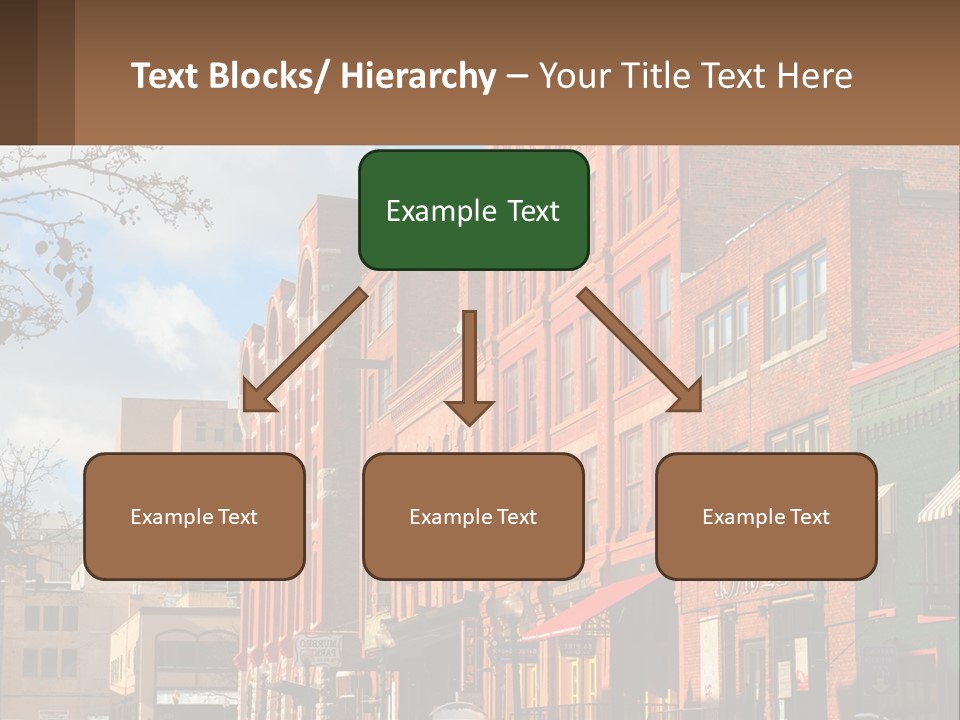 Text Blocks/ Hierarchy – Your Title Text Here

Example Text

Example Text

Example Text

Example Text